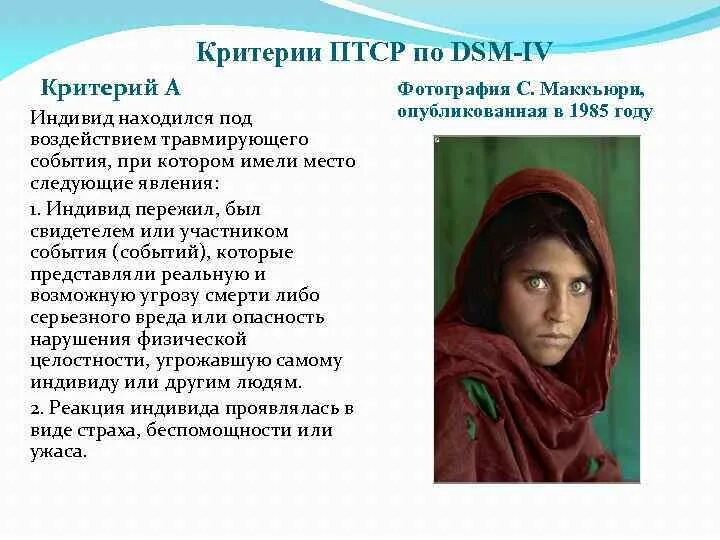 Критерии ПТСР по DSM-IV

Критерий А

Индивид находился под воздействием травмирующего события, при котором имели место следующие явления:

1. Индивид пережил, был свидетелем или участником события (событий), которые представляли реальную и возможную угрозу смерти либо серьезного вреда или опасность нарушения физической целостности, угрожавшую самому индивиду или другим людям.

2. Реакция индивида проявлялась в виде страха, беспомощности или ужаса.

Фотография С. Маккьюри, опубликованная в 1985 году